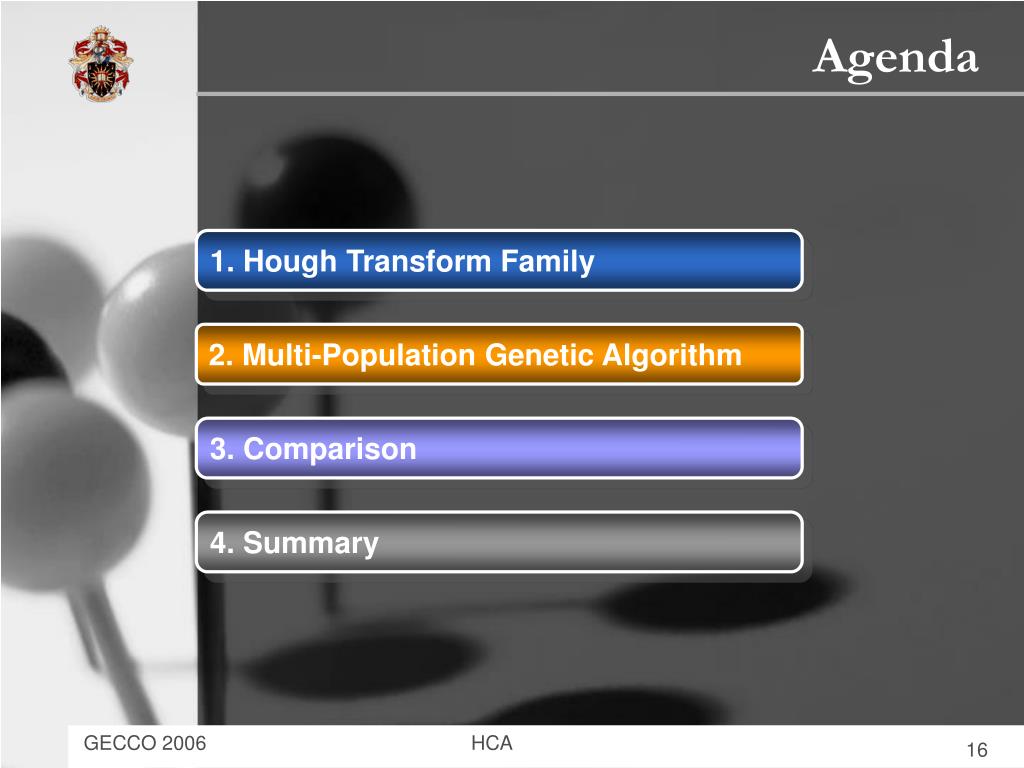 Agenda

1. Hough Transform Family

2. Multi-Population Genetic Algorithm

3. Comparison

4. Summary

GECCO 2006

HCA

16